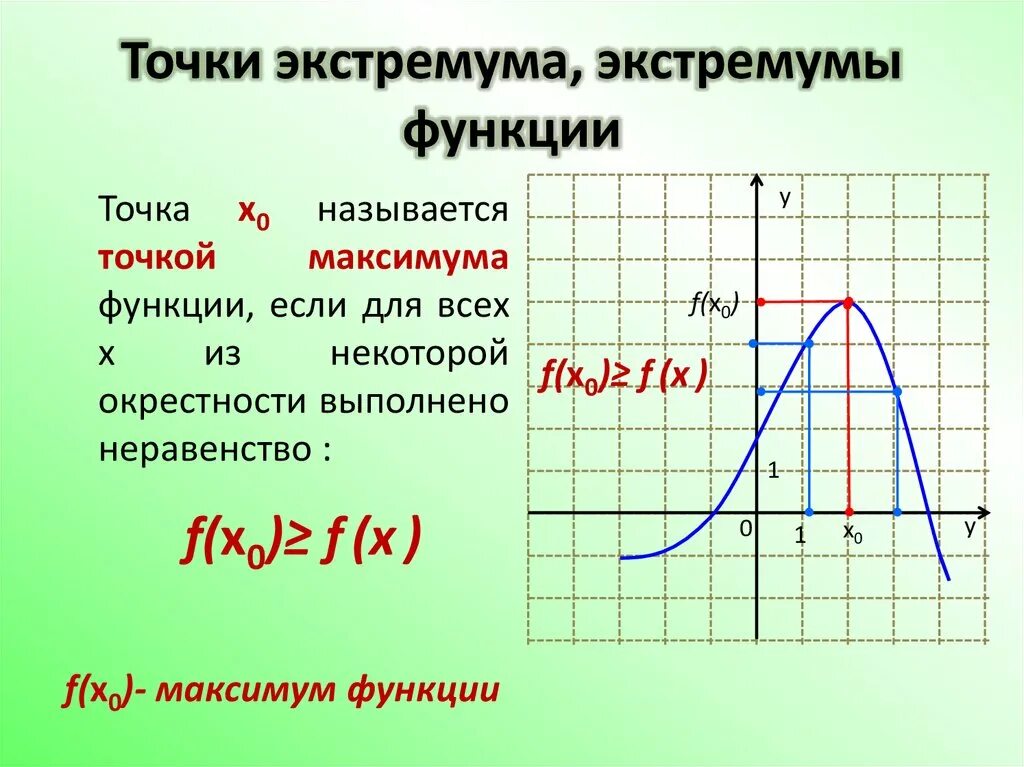 Точки экстремума, экстремумы функции

Точка $x_0$ называется точкой максимума функции, если для всех x из некоторой окрестности выполнено неравенство :

$f(x_0) \geq f(x)$

$f(x_0)$- максимум функции

y

$f(x_0)$

$f(x_0) \geq f(x)$

1

0

1

$x_0$

y